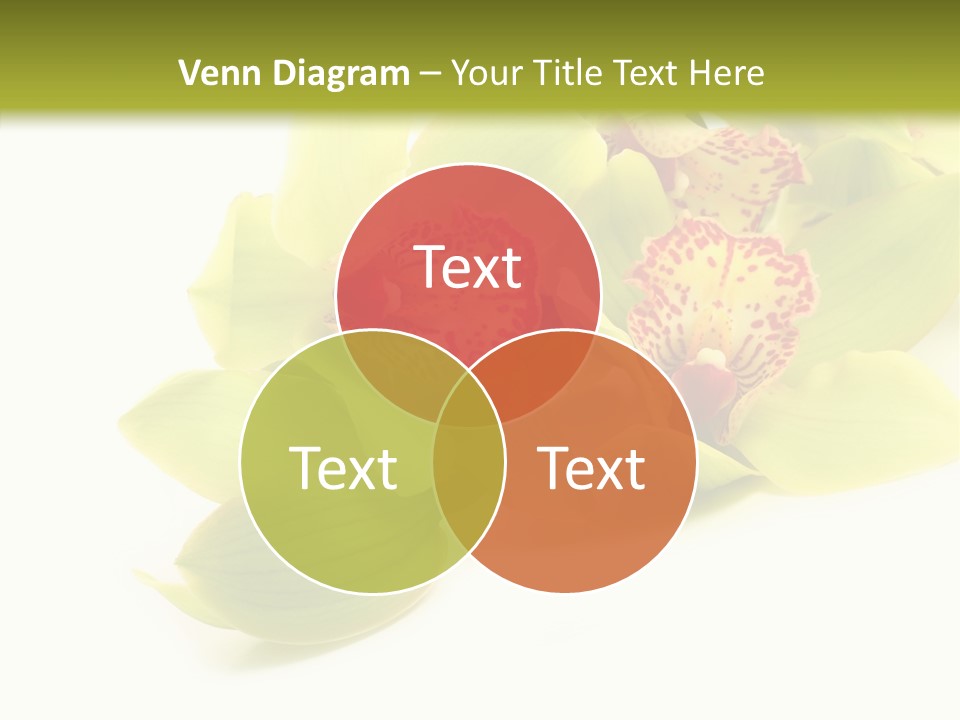 Venn Diagram – Your Title Text Here

Text

Text

Text